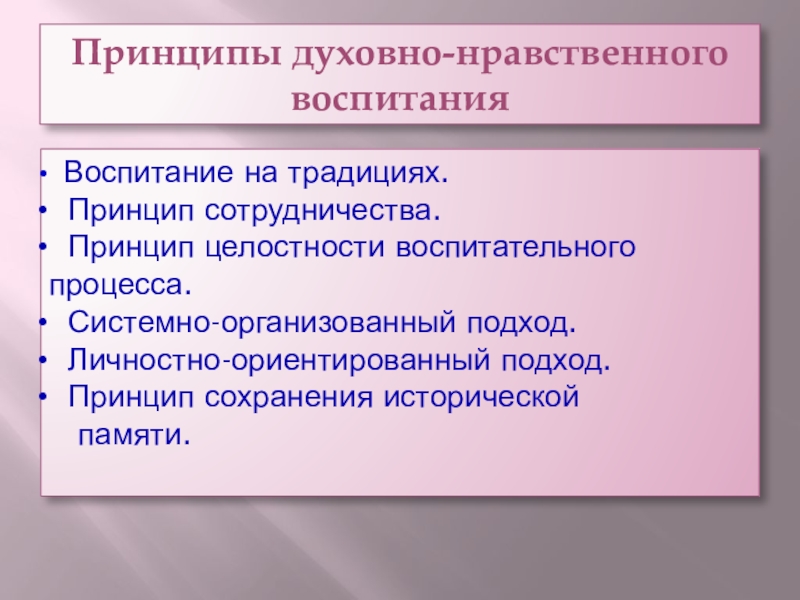 Принципы духовно-нравственного воспитания

• Воспитание на традициях.
• Принцип сотрудничества.
• Принцип целостности воспитательного процесса.
• Системно-организованный подход.
• Личностно-ориентированный подход.
• Принцип сохранения исторической памяти.